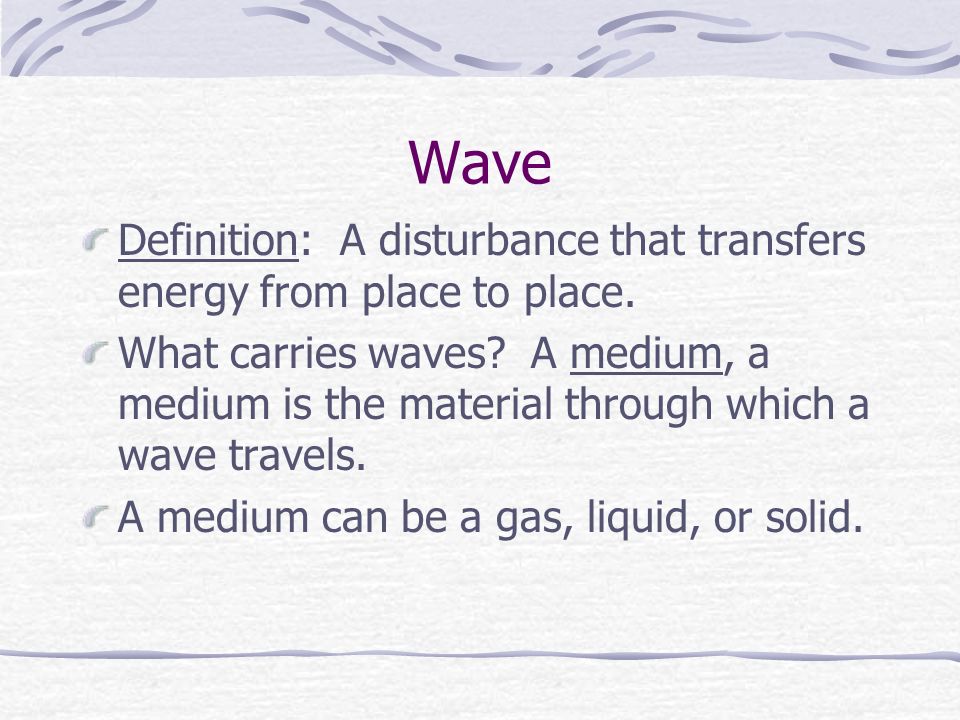 Wave

Definition: A disturbance that transfers energy from place to place.

What carries waves? A medium, a medium is the material through which a wave travels.

A medium can be a gas, liquid, or solid.